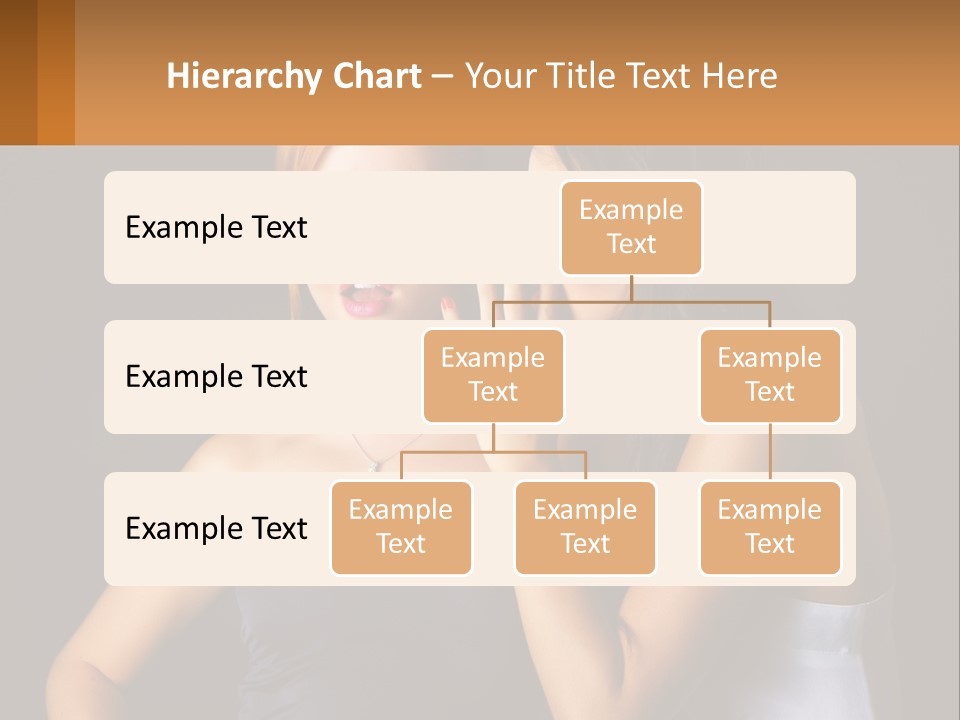 Hierarchy Chart – Your Title Text Here

Example Text

Example Text

Example Text

Example Text

Example Text

Example Text

Example Text

Example Text

Example Text